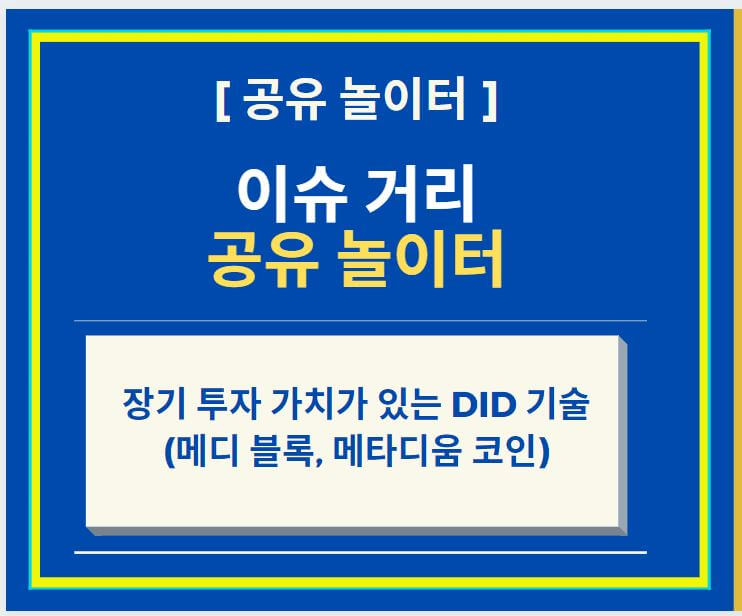 [ 공유 놀이터 ]

이슈 거리
공유 놀이터

장기 투자 가치가 있는 DID 기술
(메디 블록, 메타디움 코인)